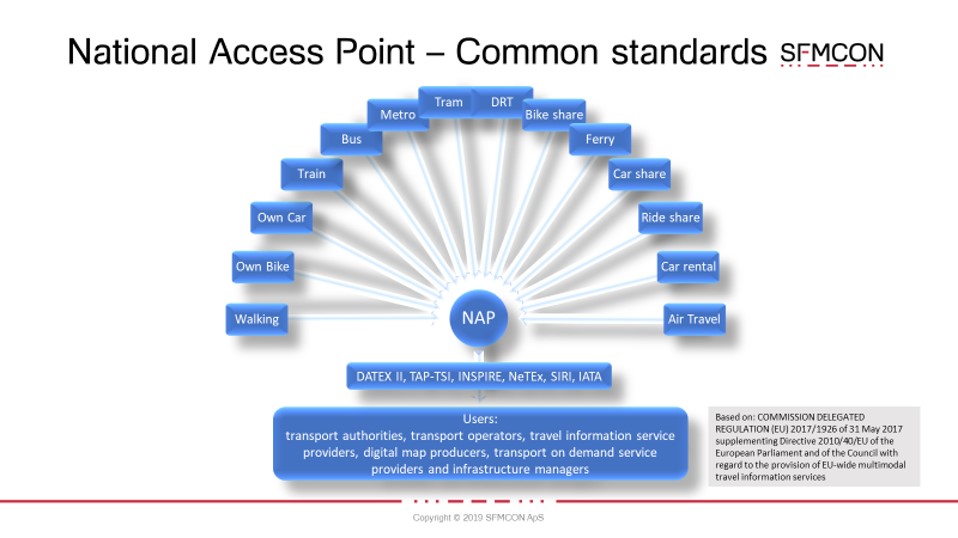 National Access Point – Common standards SFMCON

Walking
Own Bike
Own Car
Train
Bus
Metro
Tram
DRT
Bike share
Ferry
Car share
Ride share
Car rental
Air Travel

NAP

DATEX II, TAP-TSI, INSPIRE, NeTEx, SIRI, IATA

Users:
transport authorities, transport operators, travel information service providers, digital map producers, transport on demand service providers and infrastructure managers

Based on: COMMISSION DELEGATED REGULATION (EU) 2017/1926 of 31 May 2017 supplementing Directive 2010/40/EU of the European Parliament and of the Council with regard to the provision of EU-wide multimodal travel information services

Copyright © 2019 SFMCON ApS